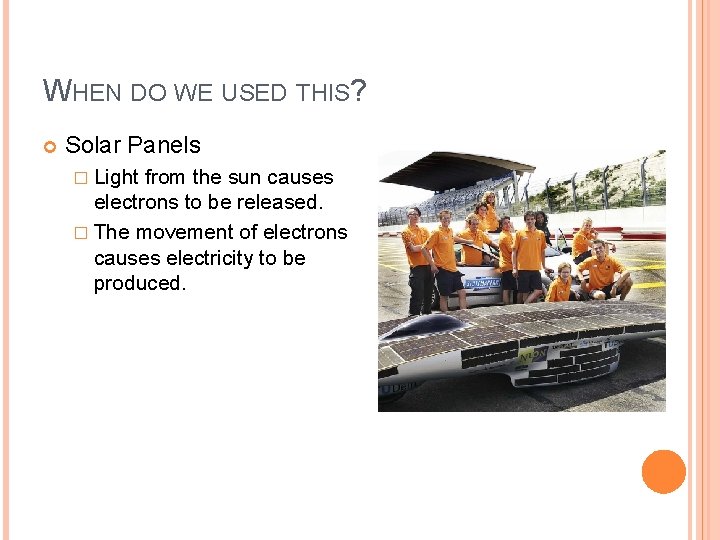 WHEN DO WE USED THIS?

Solar Panels

Light from the sun causes electrons to be released.

The movement of electrons causes electricity to be produced.